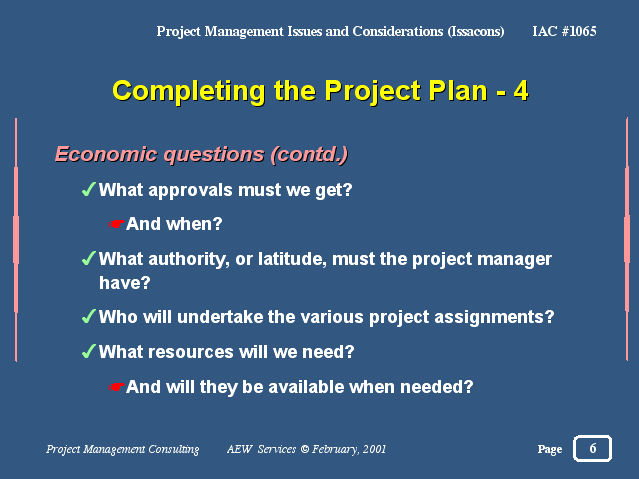 Project Management Issues and Considerations (Issacons) IAC #1065

Completing the Project Plan - 4

Economic questions (contd.)

✓What approvals must we get?

☛And when?

✓What authority, or latitude, must the project manager have?

✓Who will undertake the various project assignments?

✓What resources will we need?

☛And will they be available when needed?

Project Management Consulting AEW Services © February, 2001 Page 6